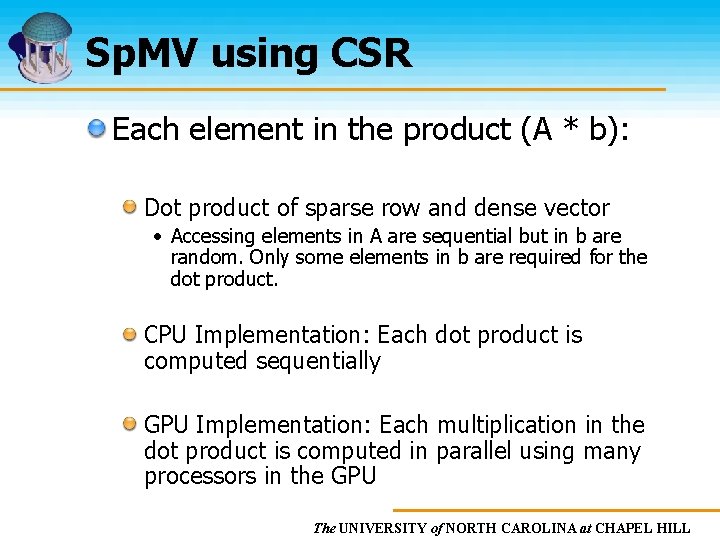 SpMV using CSR

Each element in the product (A * b):

Dot product of sparse row and dense vector

• Accessing elements in A are sequential but in b are random. Only some elements in b are required for the dot product.

CPU Implementation: Each dot product is computed sequentially

GPU Implementation: Each multiplication in the dot product is computed in parallel using many processors in the GPU

The UNIVERSITY of NORTH CAROLINA at CHAPEL HILL